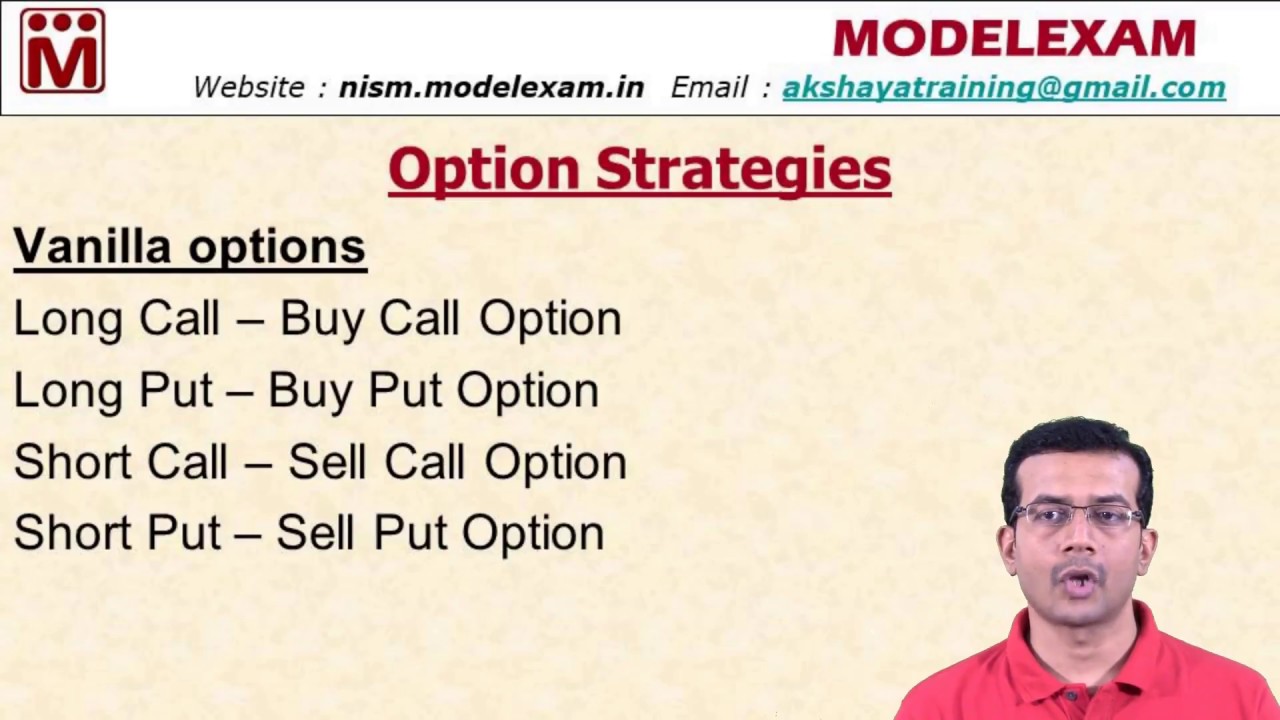 M

MODELEXAM

Website : nism.modelexam.in Email : akshayatraining@gmail.com

Option Strategies

Vanilla options

Long Call – Buy Call Option

Long Put – Buy Put Option

Short Call – Sell Call Option

Short Put – Sell Put Option